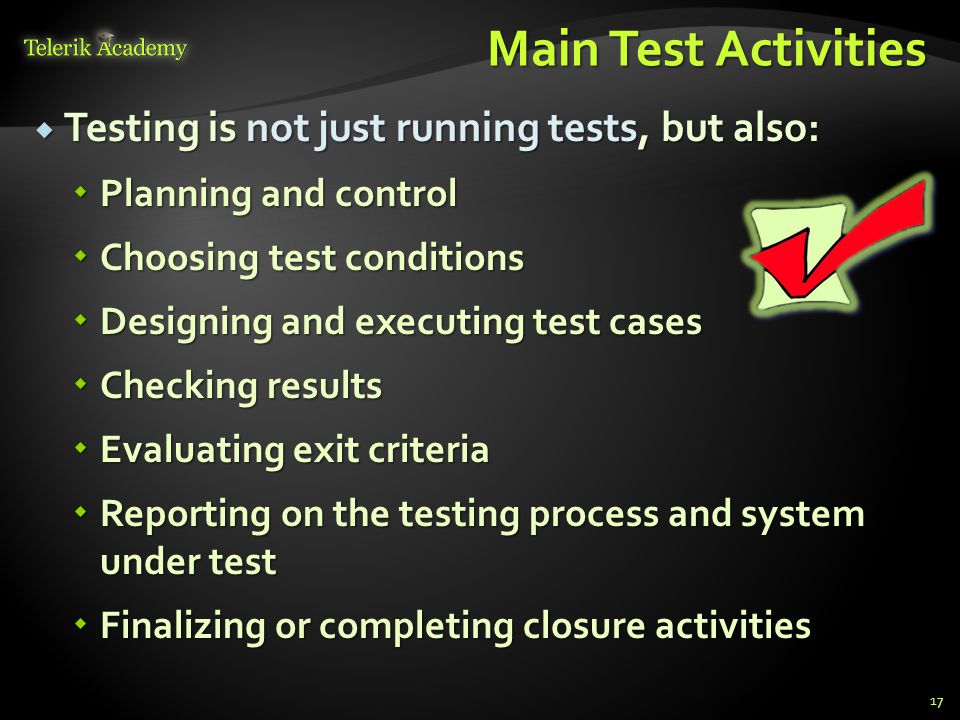 Telerik Academy

Main Test Activities

Testing is not just running tests, but also:

Planning and control

Choosing test conditions

Designing and executing test cases

Checking results

Evaluating exit criteria

Reporting on the testing process and system under test

Finalizing or completing closure activities

17